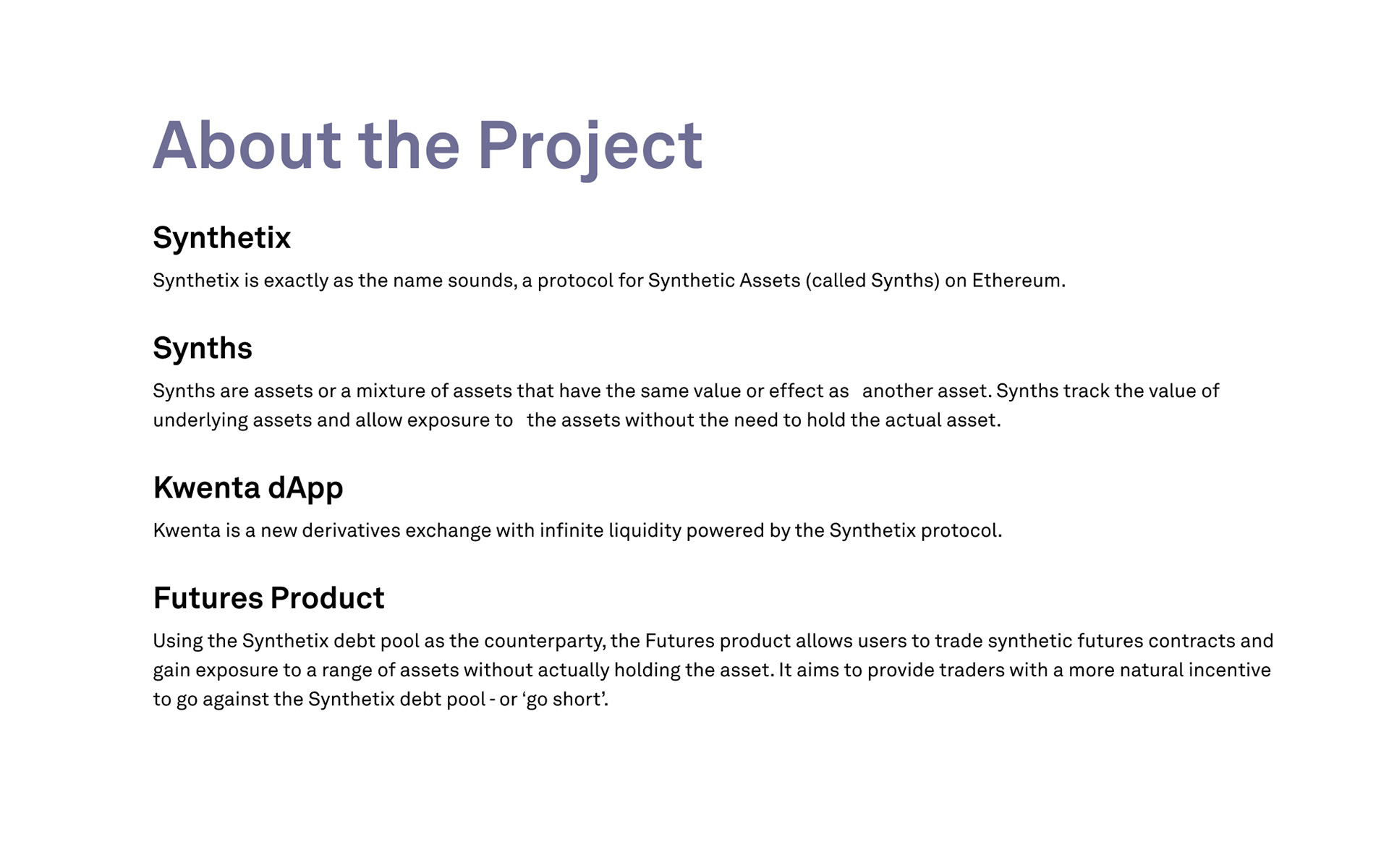 About the Project

Synthetix

Synthetix is exactly as the name sounds, a protocol for Synthetic Assets (called Synths) on Ethereum.

Synths

Synths are assets or a mixture of assets that have the same value or effect as another asset. Synths track the value of underlying assets and allow exposure to the assets without the need to hold the actual asset.

Kwenta dApp

Kwenta is a new derivatives exchange with infinite liquidity powered by the Synthetix protocol.

Futures Product

Using the Synthetix debt pool as the counterparty, the Futures product allows users to trade synthetic futures contracts and gain exposure to a range of assets without actually holding the asset. It aims to provide traders with a more natural incentive to go against the Synthetix debt pool - or ‘go short’.